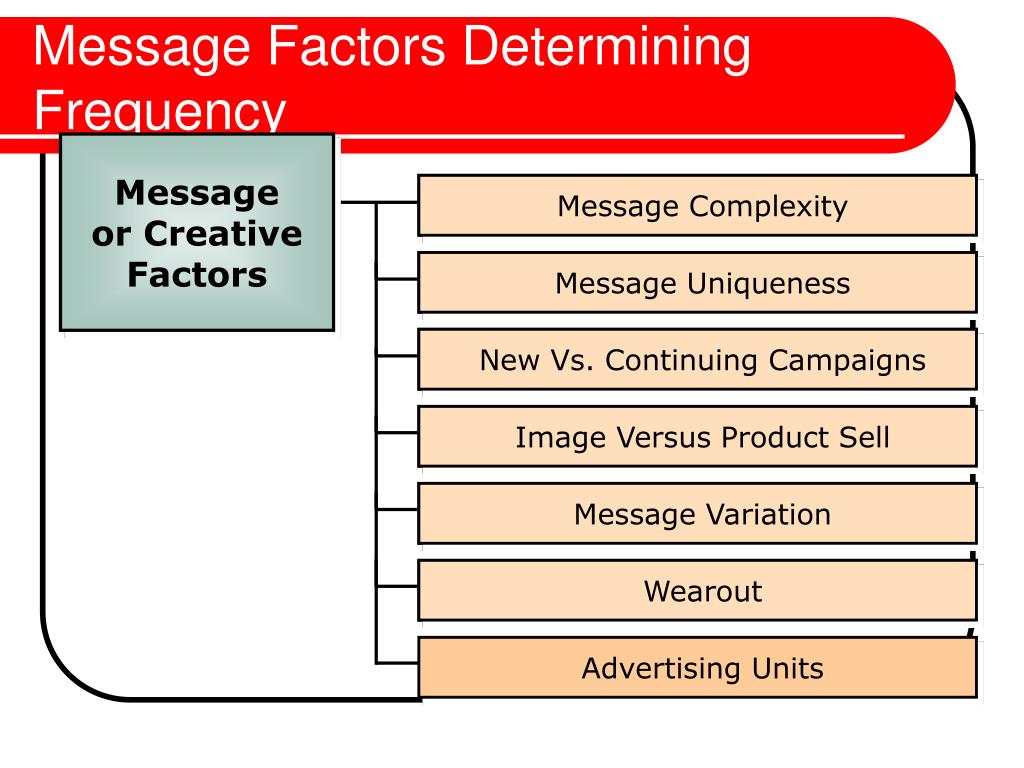 Message Factors Determining Frequency

Message or Creative Factors

Message Complexity

Message Uniqueness

New Vs. Continuing Campaigns

Image Versus Product Sell

Message Variation

Wearout

Advertising Units